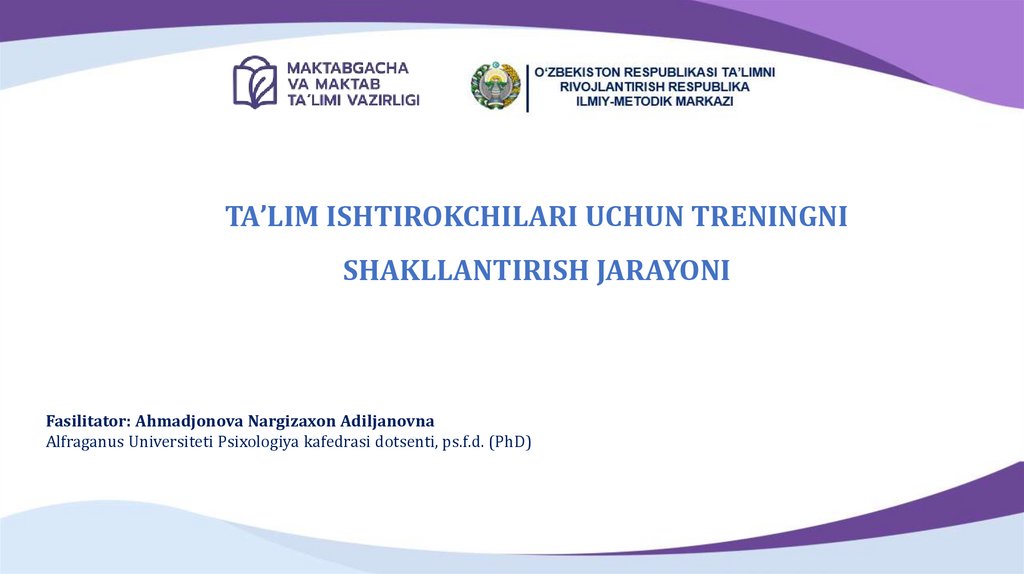 MAKTABGACHA VA MAKTAB TA'LIMI VAZIRLIGI

O'ZBEKISTON RESPUBLIKASI TA'LIMNI RIVOJLANTIRISH RESPUBLIKA ILMIY-METODIK MARKAZI

TA'LIM ISHTIROKCHILARI UCHUN TRENINGNI SHAKLLANTIRISH JARAYONI

Fasilitator: Ahmadjonova Nargizaxon Adiljanovna
Alfraganus Universiteti Psixologiya kafedrasi dotsenti, ps.f.d. (PhD)